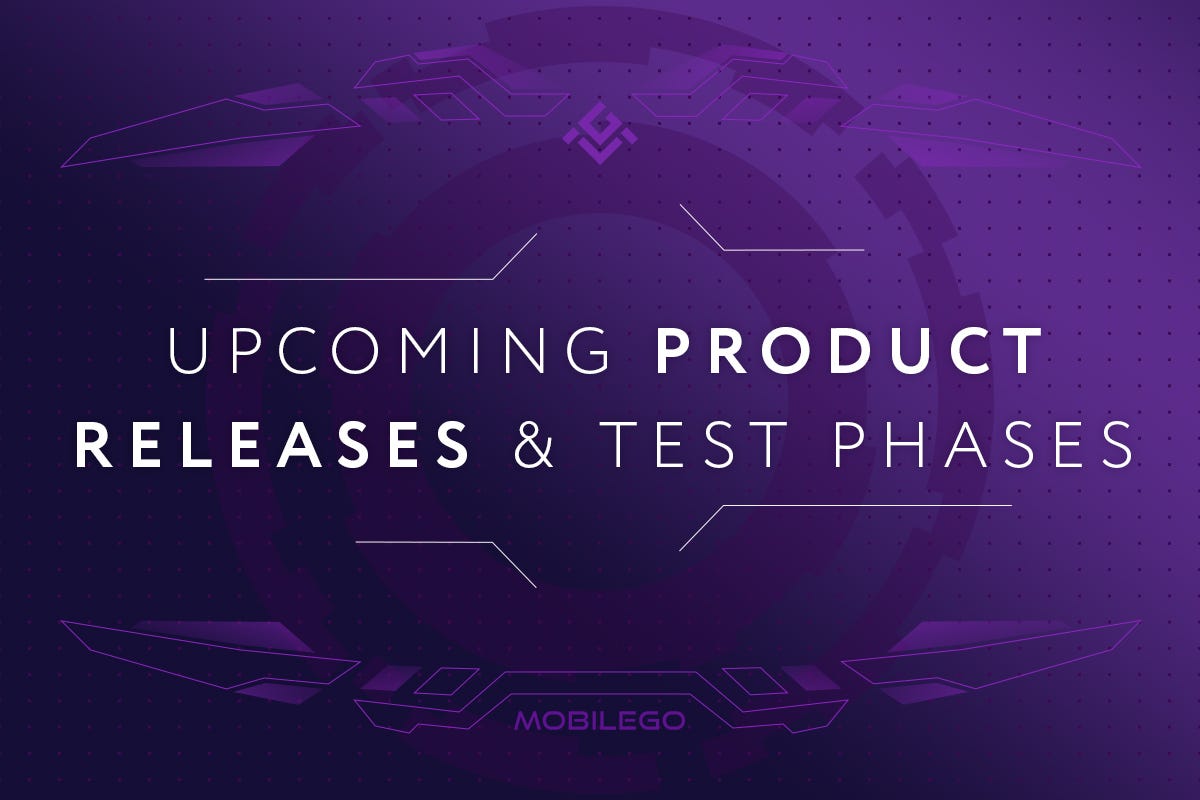 UPCOMING PRODUCT RELEASES & TEST PHASES

MOBILEGO